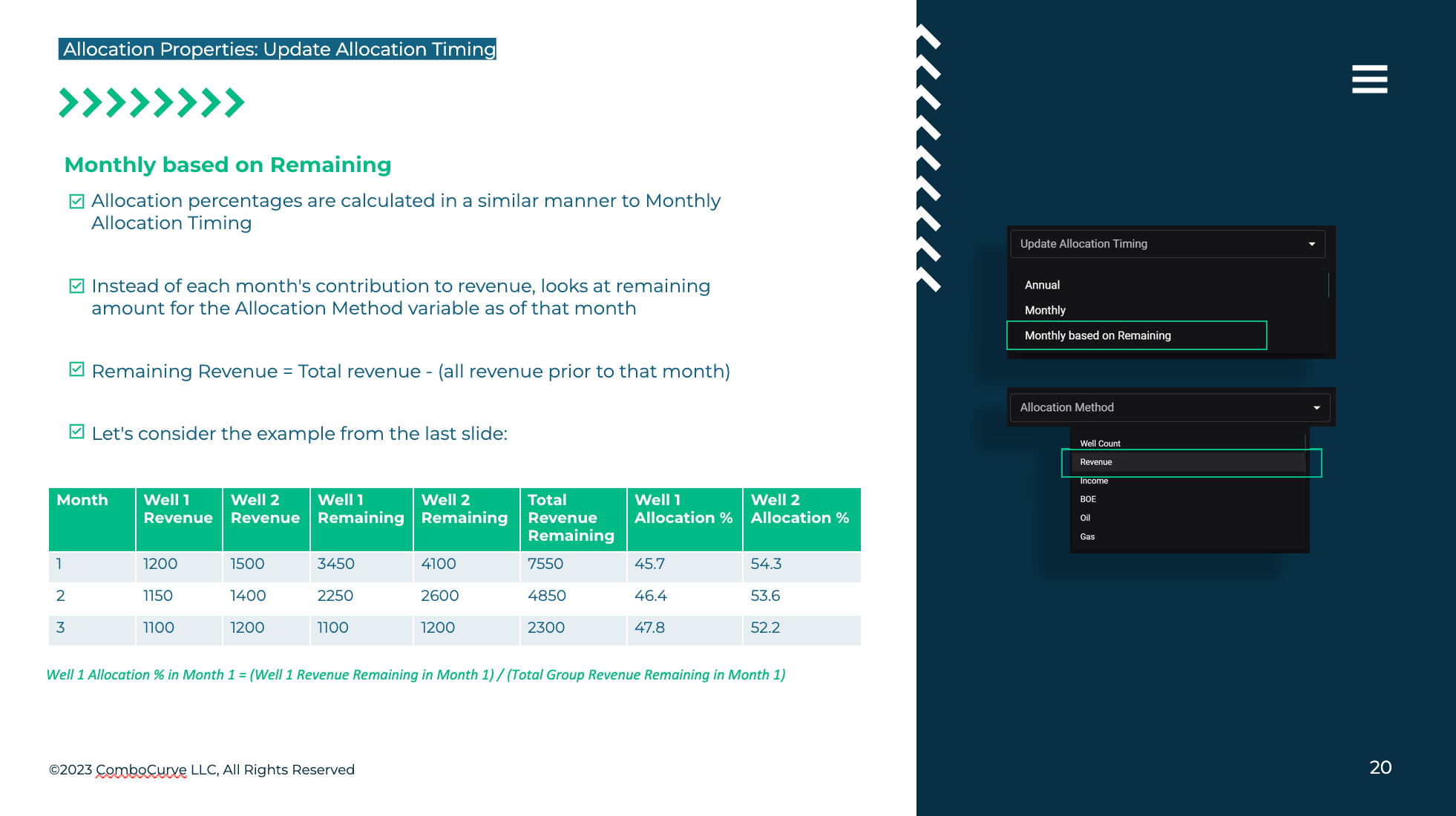 Allocation Properties: Update Allocation Timing

Monthly based on Remaining

Allocation percentages are calculated in a similar manner to Monthly Allocation Timing

Instead of each month's contribution to revenue, looks at remaining amount for the Allocation Method variable as of that month

Remaining Revenue = Total revenue - (all revenue prior to that month)

Let's consider the example from the last slide:

| Month | Well 1 Revenue | Well 2 Revenue | Well 1 Remaining | Well 2 Remaining | Total Revenue Remaining | Well 1 Allocation % | Well 2 Allocation % |
|---|---|---|---|---|---|---|---|
| 1 | 1200 | 1500 | 3450 | 4100 | 7550 | 45.7 | 54.3 |
| 2 | 1150 | 1400 | 2250 | 2600 | 4850 | 46.4 | 53.6 |
| 3 | 1100 | 1200 | 1100 | 1200 | 2300 | 47.8 | 52.2 |

Well 1 Allocation % in Month 1 = (Well 1 Revenue Remaining in Month 1) / (Total Group Revenue Remaining in Month 1)

©2023 ComboCurve LLC, All Rights Reserved

Update Allocation Timing
Annual
Monthly
Monthly based on Remaining

Allocation Method
Well Count
Revenue
Income
BOE
Oil
Gas

20